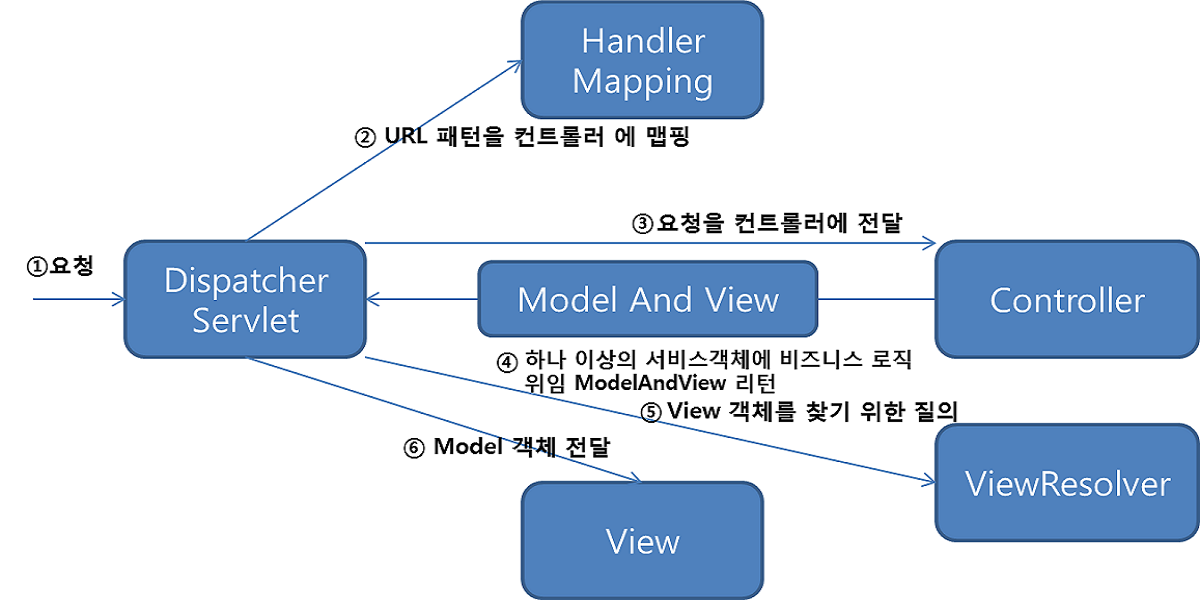 Handler Mapping

② URL 패턴을 컨트롤러 에 맵핑

③요청을 컨트롤러에 전달

①요청

Dispatcher Servlet

Model And View

Controller

④ 하나 이상의 서비스객체에 비즈니스 로직 위임 ModelAndView 리턴

⑤ View 객체를 찾기 위한 질의

⑥ Model 객체 전달

ViewResolver

View